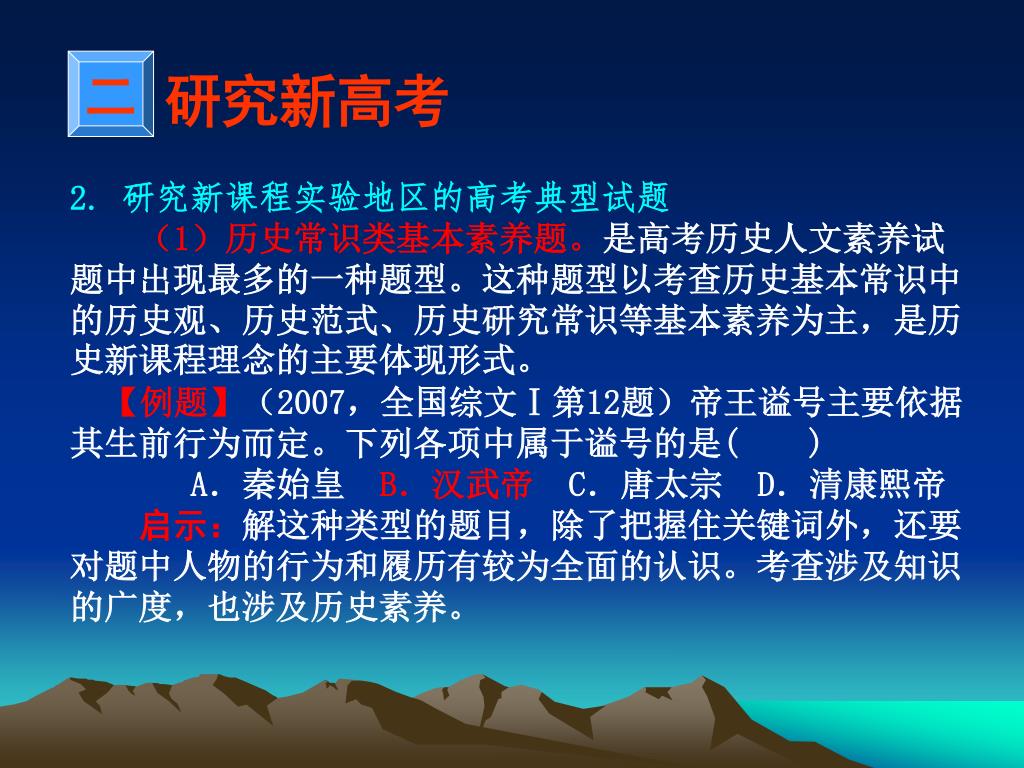 二 研究新高考

2. 研究新课程实验地区的高考典型试题

（1）历史常识类基本素养题。是高考历史人文素养试题中出现最多的一种题型。这种题型以考查历史基本常识中的历史观、历史范式、历史研究常识等基本素养为主，是历史新课程理念的主要体现形式。

【例题】（2007，全国综文Ⅰ第12题）帝王谥号主要依据其生前行为而定。下列各项中属于谥号的是(　　)

A．秦始皇　B．汉武帝　C．唐太宗　D．清康熙帝

启示：解这种类型的题目，除了把握住关键词外，还要对题中人物的行为和履历有较为全面的认识。考查涉及知识的广度，也涉及历史素养。